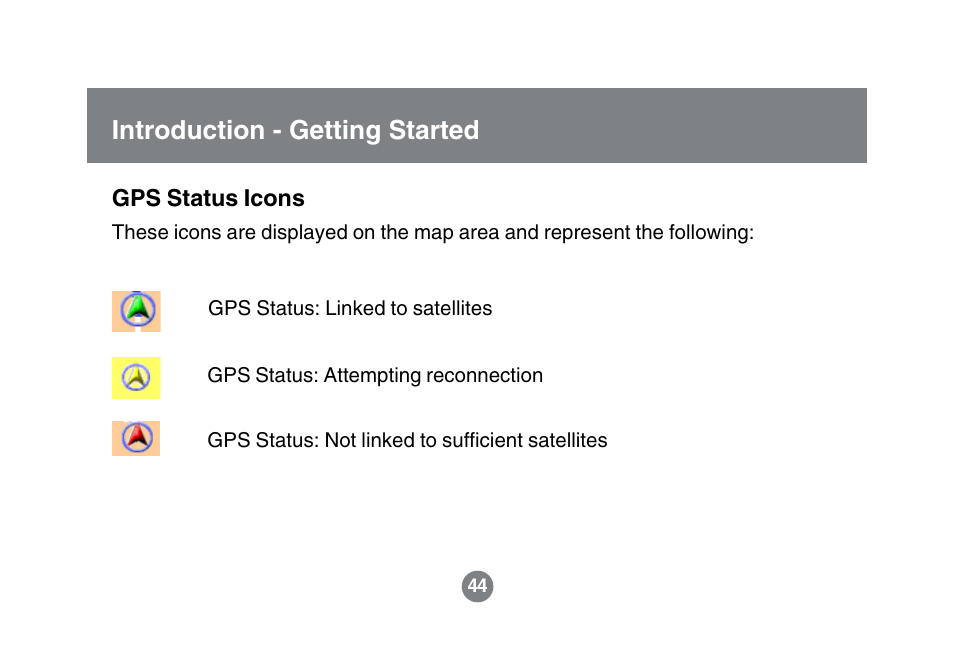 Introduction - Getting Started

GPS Status Icons

These icons are displayed on the map area and represent the following:

GPS Status: Linked to satellites

GPS Status: Attempting reconnection

GPS Status: Not linked to sufficient satellites

44